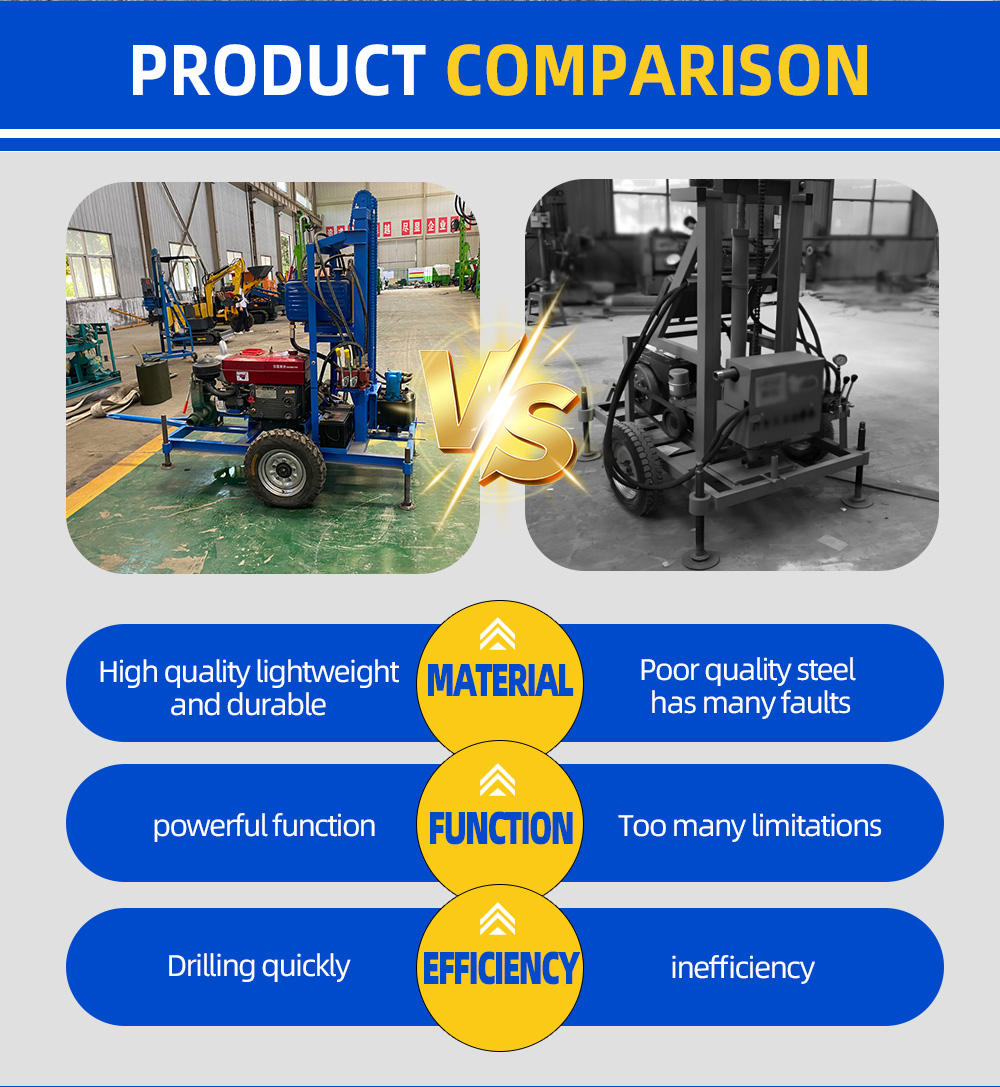 PRODUCT COMPARISON

VS

High quality lightweight and durable

MATERIAL

Poor quality steel has many faults

powerful function

FUNCTION

Too many limitations

Drilling quickly

EFFICIENCY

inefficiency